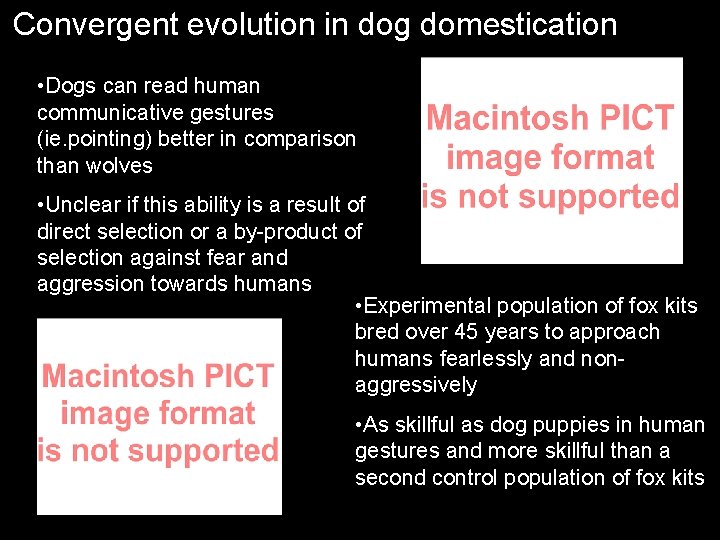 Convergent evolution in dog domestication

•Dogs can read human communicative gestures (ie.pointing) better in comparison than wolves

•Unclear if this ability is a result of direct selection or a by-product of selection against fear and aggression towards humans

Macintosh PICT image format is not supported

Macintosh PICT image format is not supported

•Experimental population of fox kits bred over 45 years to approach humans fearlessly and non-aggressively

•As skillful as dog puppies in human gestures and more skillful than a second control population of fox kits